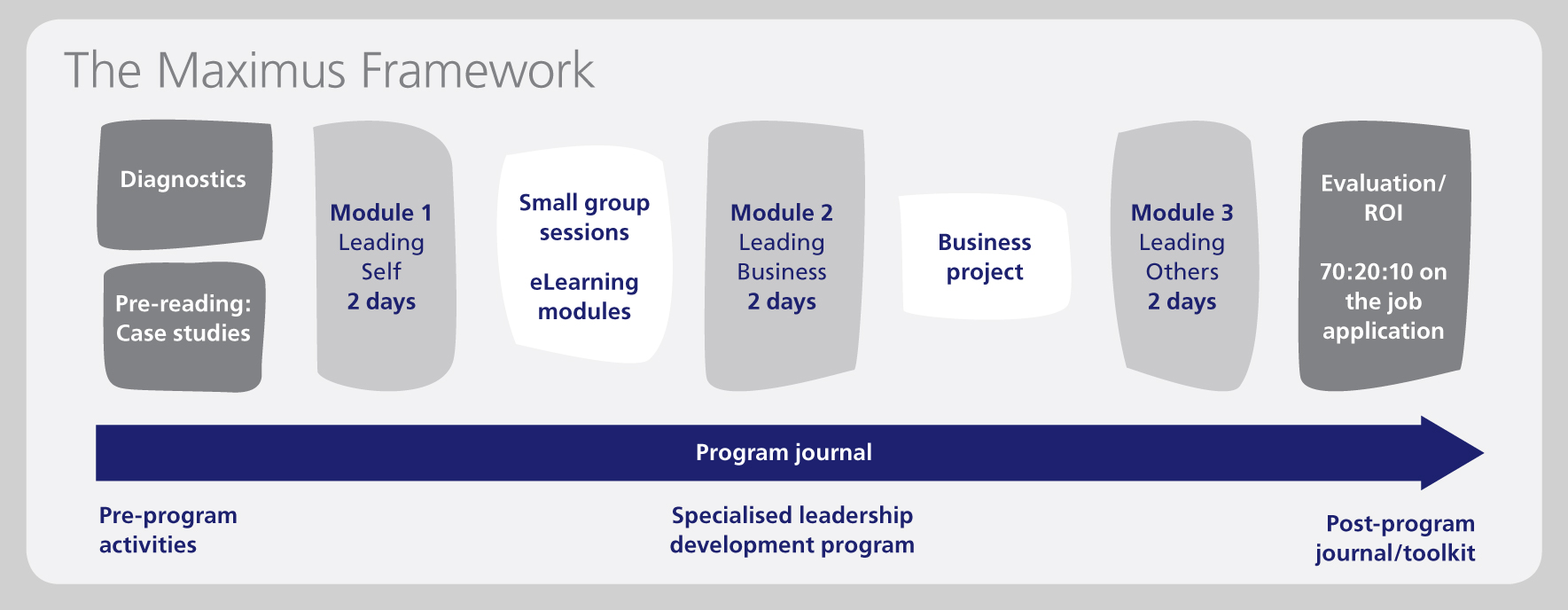 The Maximus Framework

Diagnostics

Pre-reading: Case studies

Module 1
Leading
Self
2 days

Small group sessions

eLearning modules

Module 2
Leading
Business
2 days

Business project

Module 3
Leading
Others
2 days

Evaluation/ ROI

70:20:10 on the job application

Program journal

Pre-program activities

Specialised leadership development program

Post-program journal/toolkit